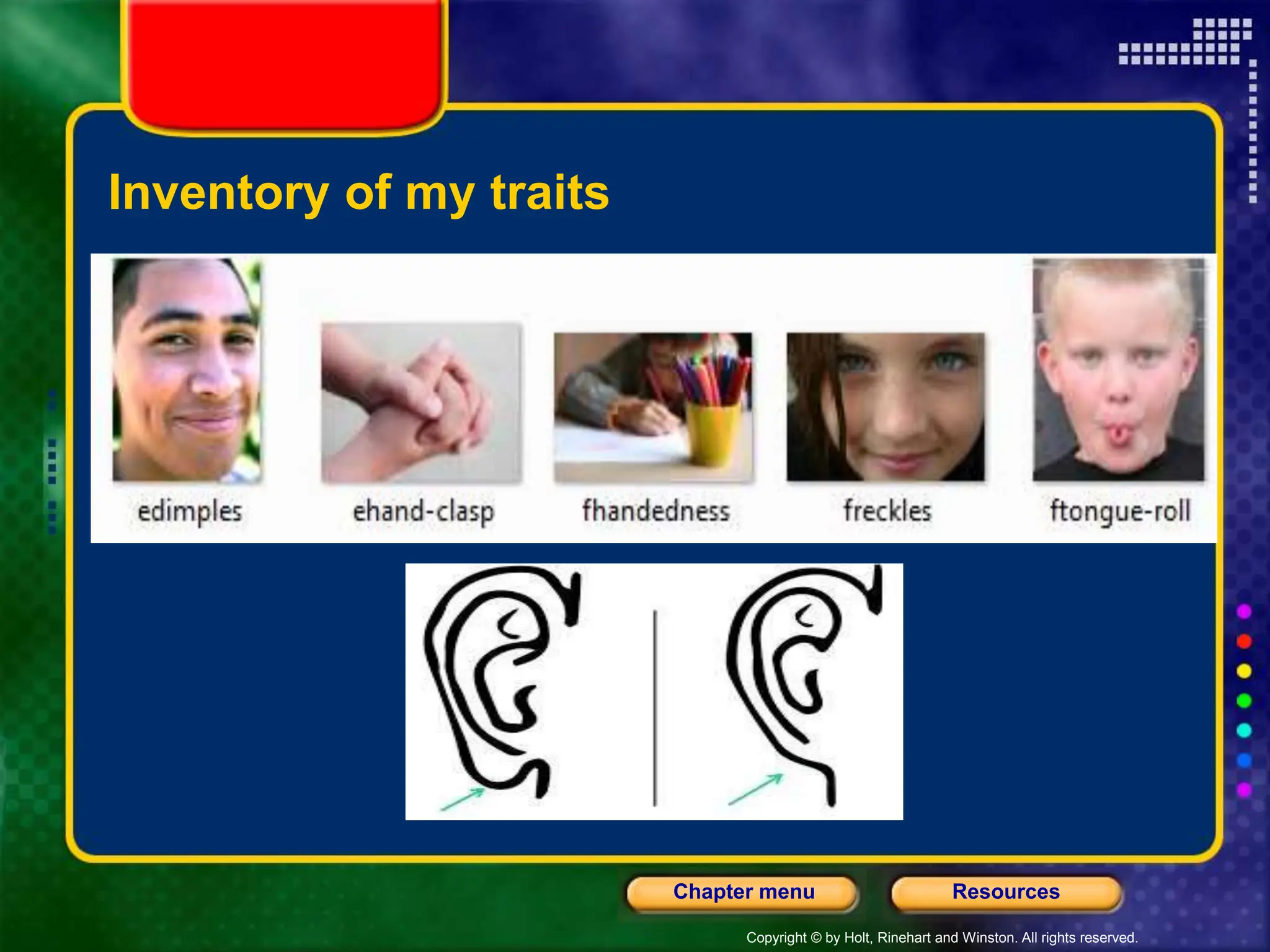 Inventory of my traits

edimples

ehand-clasp

fhandedness

freckles

ftongue-roll

Chapter menu

Resources

Copyright © by Holt, Rinehart and Winston. All rights reserved.